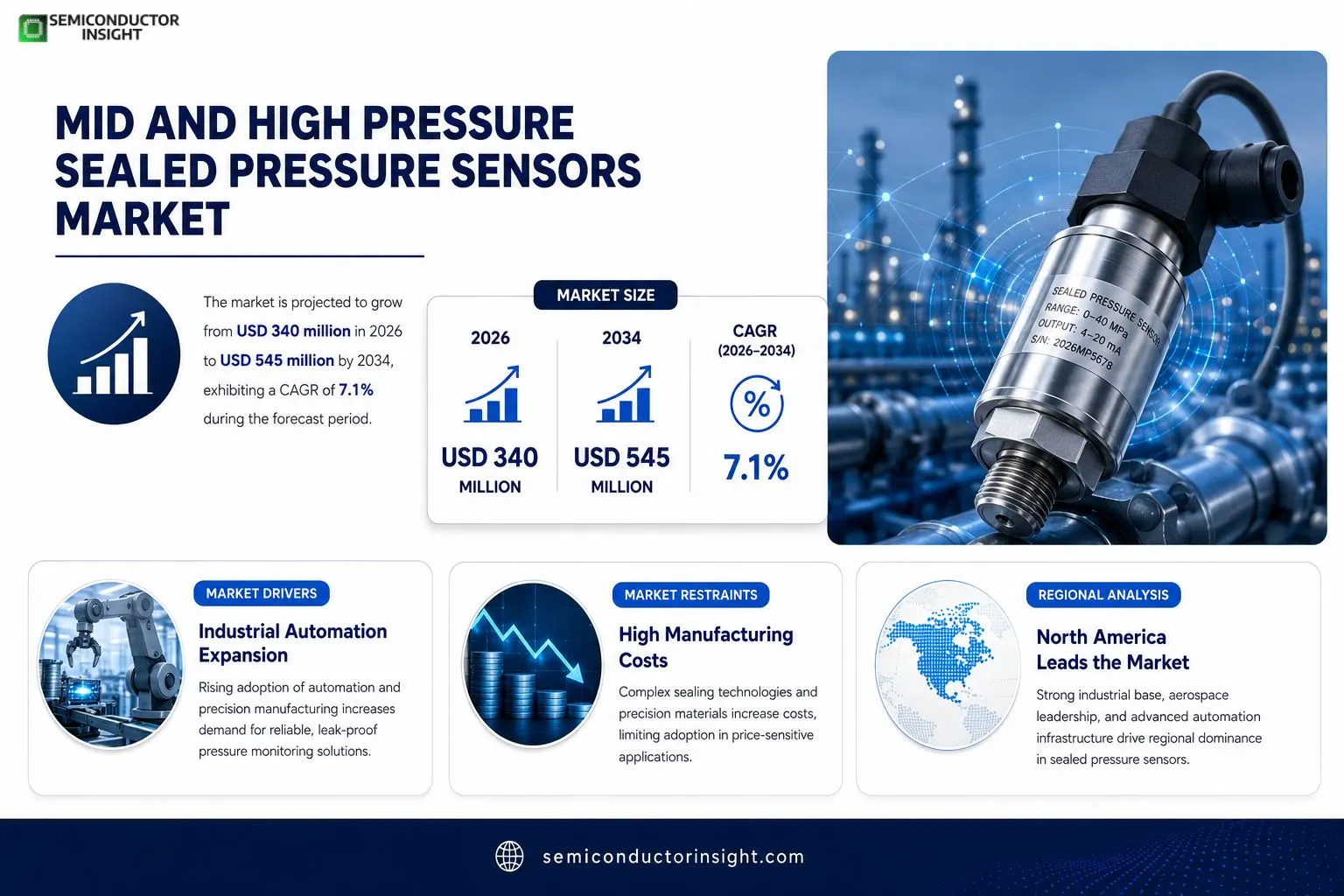 SEMICONDUCTOR INSIGHT

MID AND HIGH PRESSURE SEALED PRESSURE SENSORS MARKET

The market is projected to grow from USD 340 million in 2026 to USD 545 million by 2034, exhibiting a CAGR of 7.1% during the forecast period.

MARKET SIZE

2026
USD 340 MILLION

2034
USD 545 MILLION

CAGR (2026–2034)
%
7.1%

SEALED PRESSURE SENSOR
RANGE: 0–40 MPa
OUTPUT: 4–20 mA
S/N: 2026MP5678

MARKET DRIVERS
Industrial Automation Expansion
Rising adoption of automation and precision manufacturing increases demand for reliable, leak-proof pressure monitoring solutions.

MARKET RESTRAINTS
High Manufacturing Costs
Complex sealing technologies and precision materials increase costs, limiting adoption in price-sensitive applications.

REGIONAL ANALYSIS
North America Leads the Market
Strong industrial base, aerospace leadership, and advanced automation infrastructure drive regional dominance in sealed pressure sensors.

semiconductorinsight.com